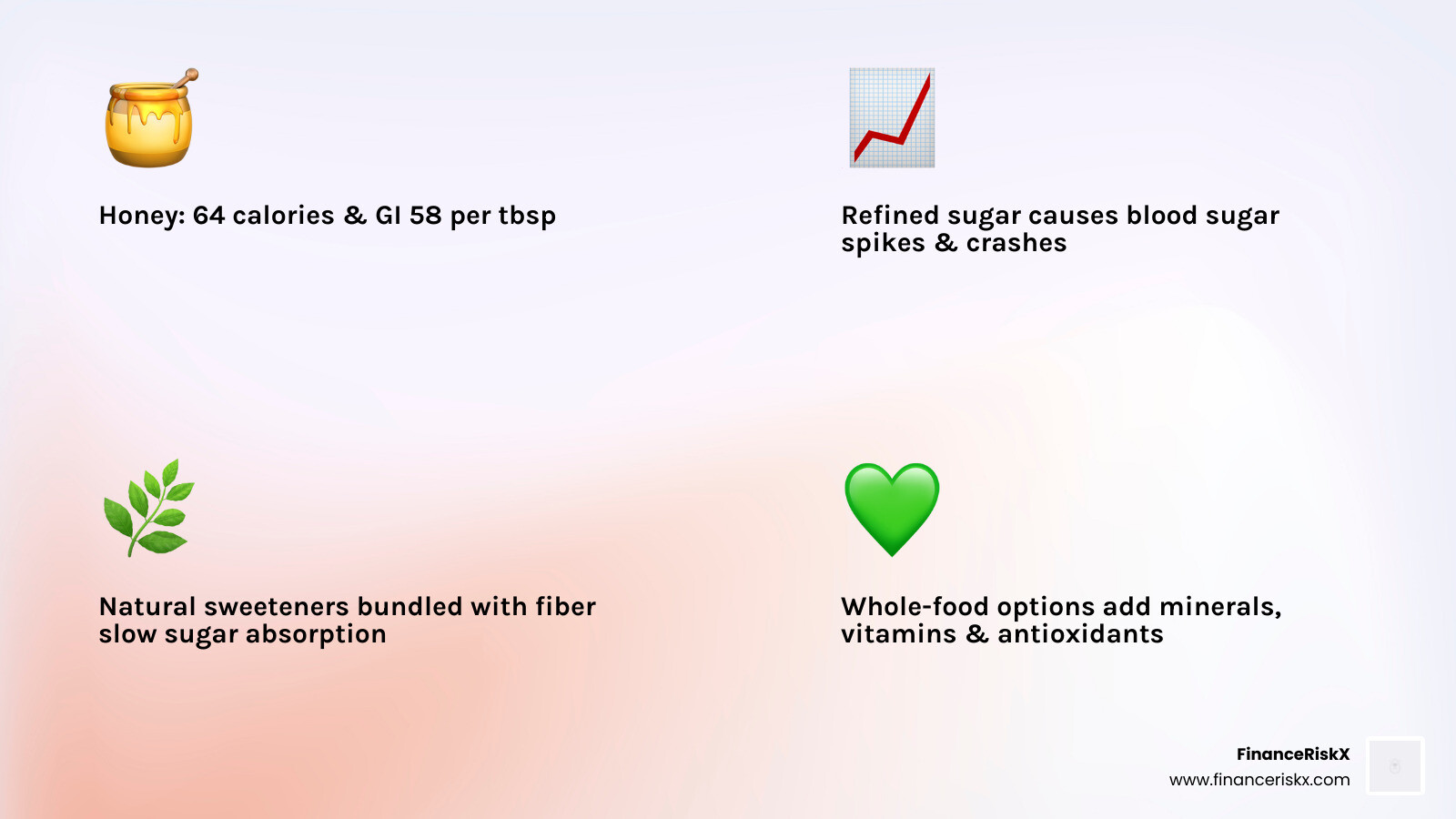 Honey: 64 calories & GI 58 per tbsp

Refined sugar causes blood sugar spikes & crashes

Natural sweeteners bundled with fiber slow sugar absorption

Whole-food options add minerals, vitamins & antioxidants

FinanceRiskX
www.financeriskx.com